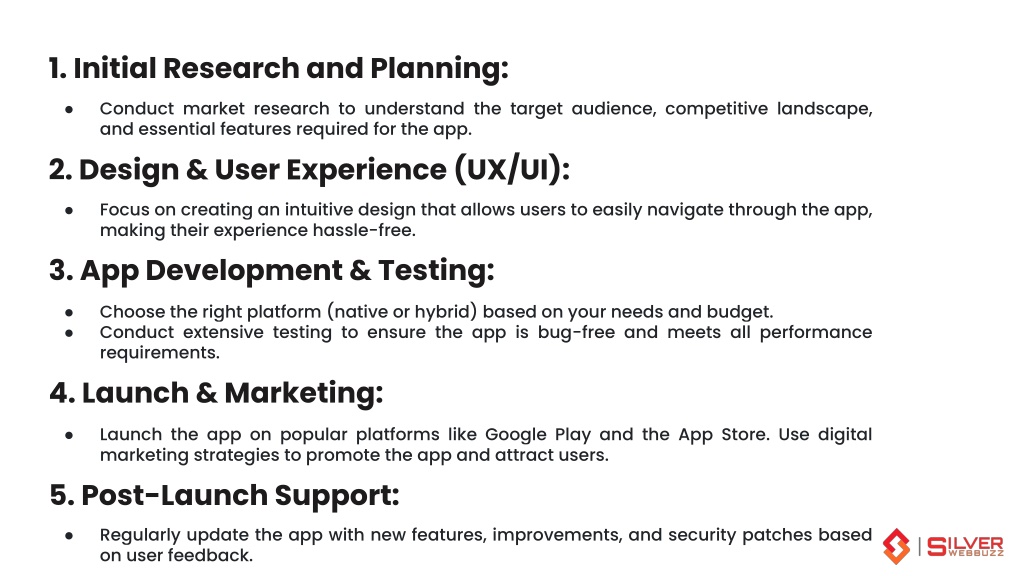 1. Initial Research and Planning:

● Conduct market research to understand the target audience, competitive landscape, and essential features required for the app.

2. Design & User Experience (UX/UI):

● Focus on creating an intuitive design that allows users to easily navigate through the app, making their experience hassle-free.

3. App Development & Testing:

● Choose the right platform (native or hybrid) based on your needs and budget.
● Conduct extensive testing to ensure the app is bug-free and meets all performance requirements.

4. Launch & Marketing:

● Launch the app on popular platforms like Google Play and the App Store. Use digital marketing strategies to promote the app and attract users.

5. Post-Launch Support:

● Regularly update the app with new features, improvements, and security patches based on user feedback.

SILVER WEBBUZZ